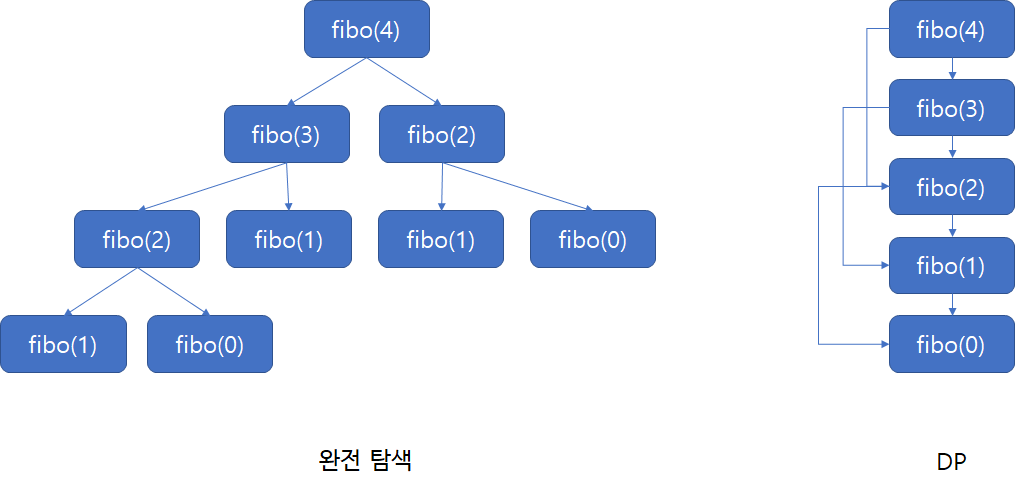 fibo(4)

fibo(3)

fibo(2)

fibo(2)

fibo(1)

fibo(1)

fibo(0)

fibo(1)

fibo(0)

완전 탐색

fibo(4)

fibo(3)

fibo(2)

fibo(1)

fibo(0)

DP